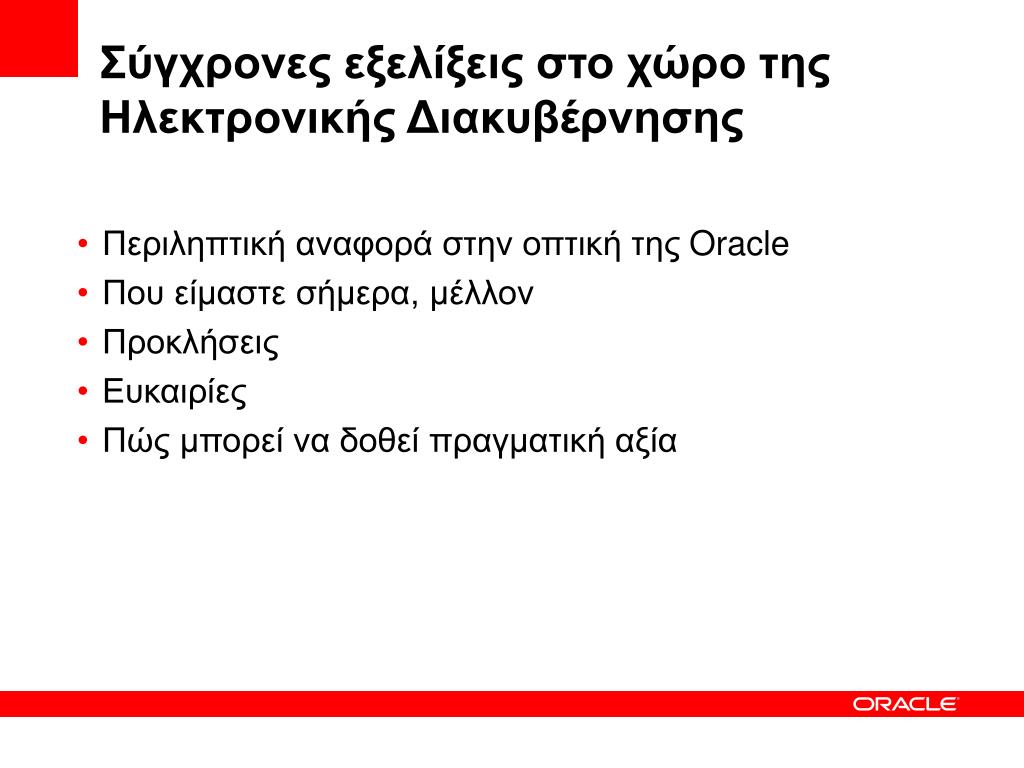 Σύγχρονες εξελίξεις στο χώρο της Ηλεκτρονικής Διακυβέρνησης

• Περιληπτική αναφορά στην οπτική της Oracle
• Που είμαστε σήμερα, μέλλον
• Προκλήσεις
• Ευκαιρίες
• Πώς μπορεί να δοθεί πραγματική αξία

ORACLE